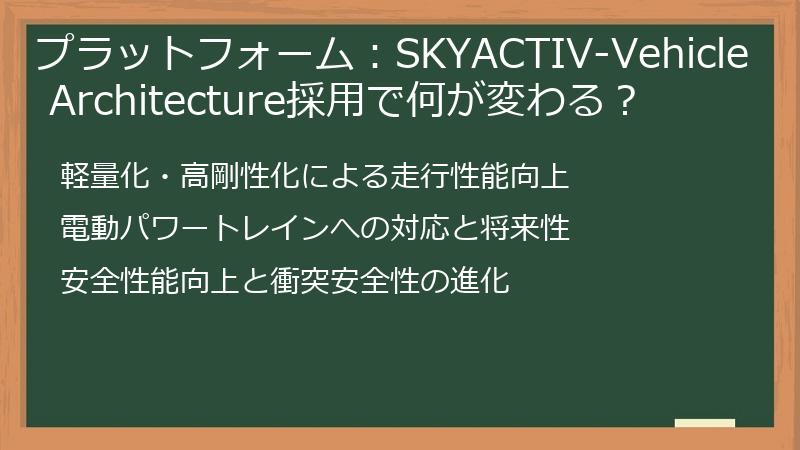 プラットフォーム：SKYACTIV-Vehicle Architecture採用で何が変わる？

軽量化・高剛性化による走行性能向上

電動パワートレインへの対応と将来性

安全性能向上と衝突安全性の進化